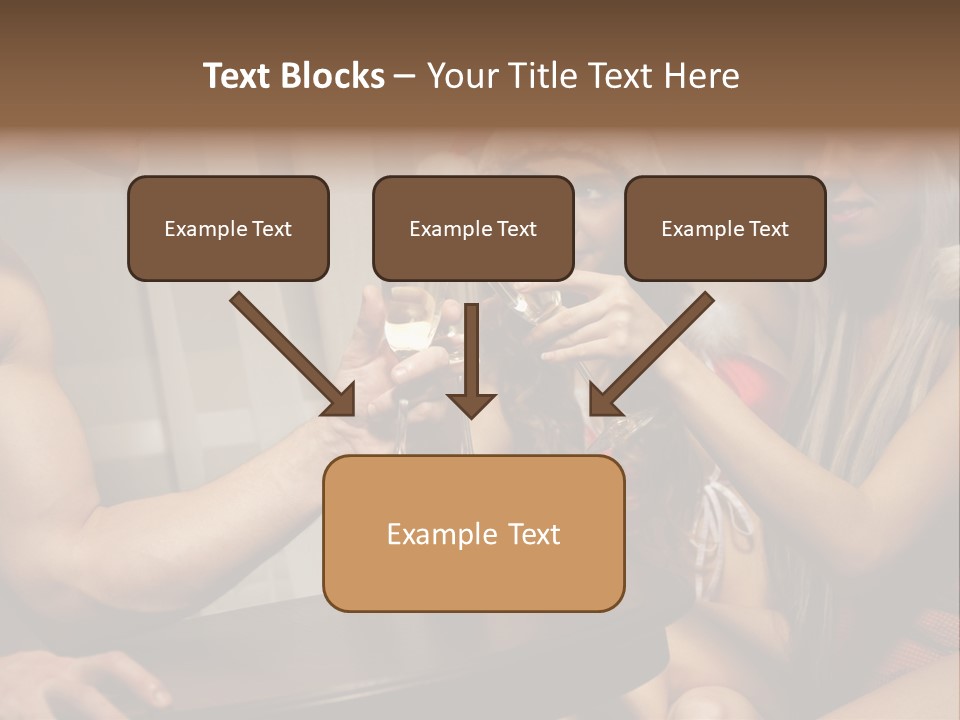 Text Blocks – Your Title Text Here

Example Text

Example Text

Example Text

Example Text